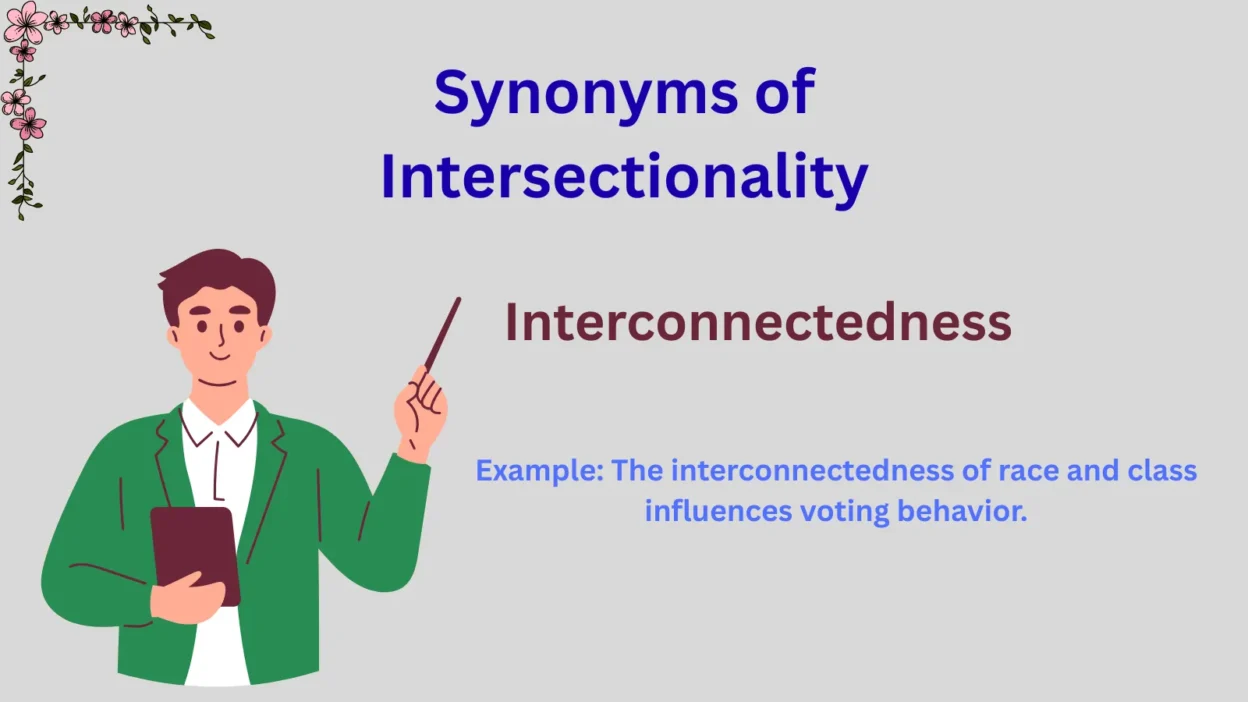 Synonyms of Intersectionality

Interconnectedness

Example: The interconnectedness of race and class influences voting behavior.